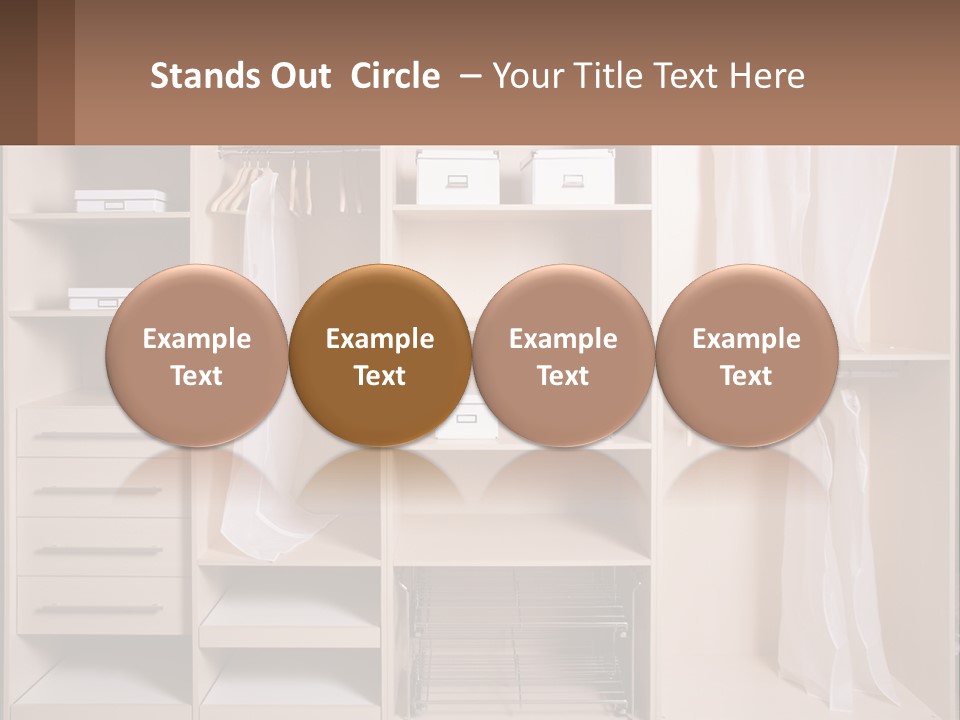 Stands Out Circle – Your Title Text Here

Example Text

Example Text

Example Text

Example Text